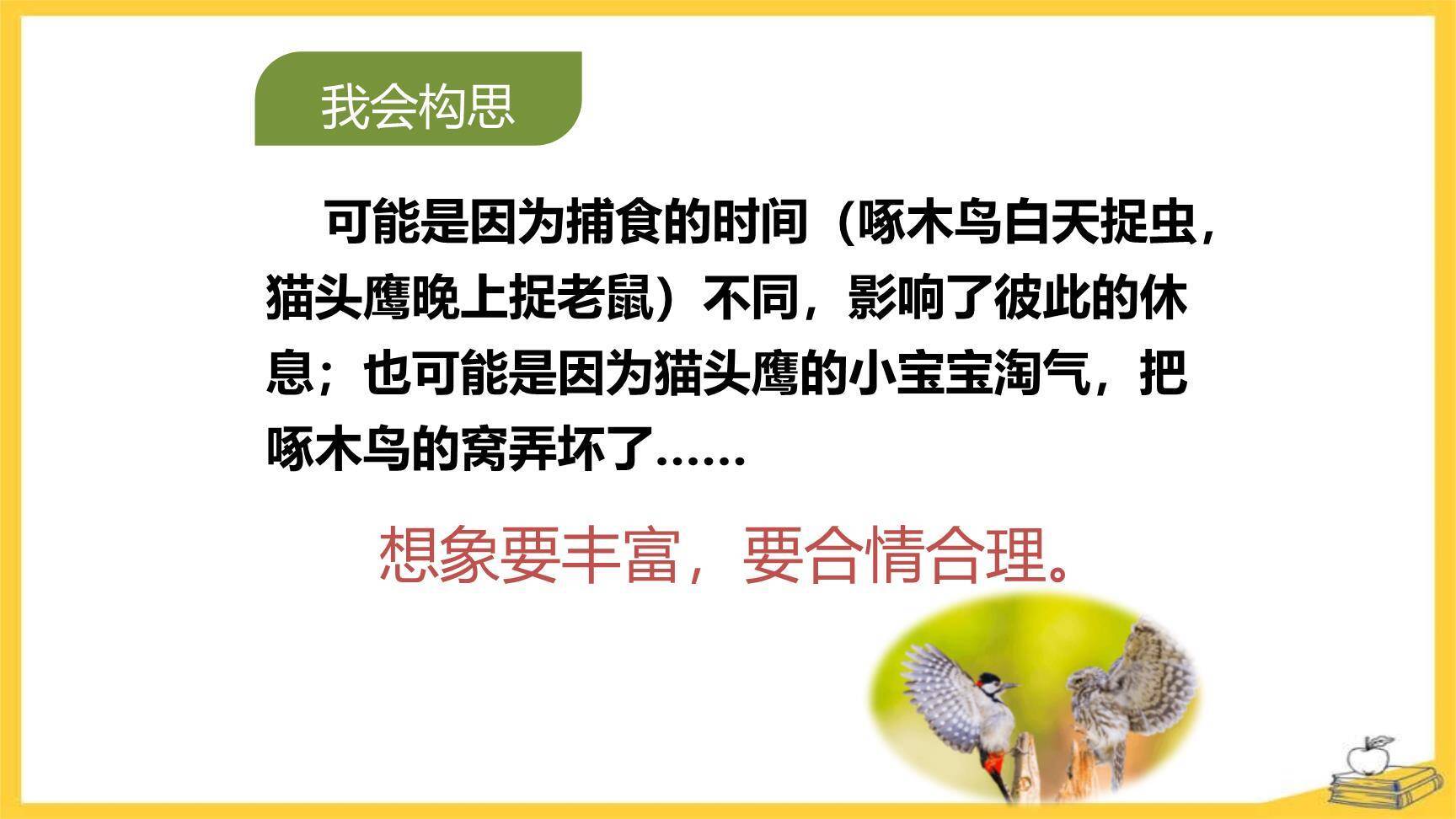 我会构思

可能是因为捕食的时间（啄木鸟白天捉虫，猫头鹰晚上捉老鼠）不同，影响了彼此的休息；也可能是因为猫头鹰的小宝宝淘气，把啄木鸟的窝弄坏了……

想象要丰富，要合情合理。